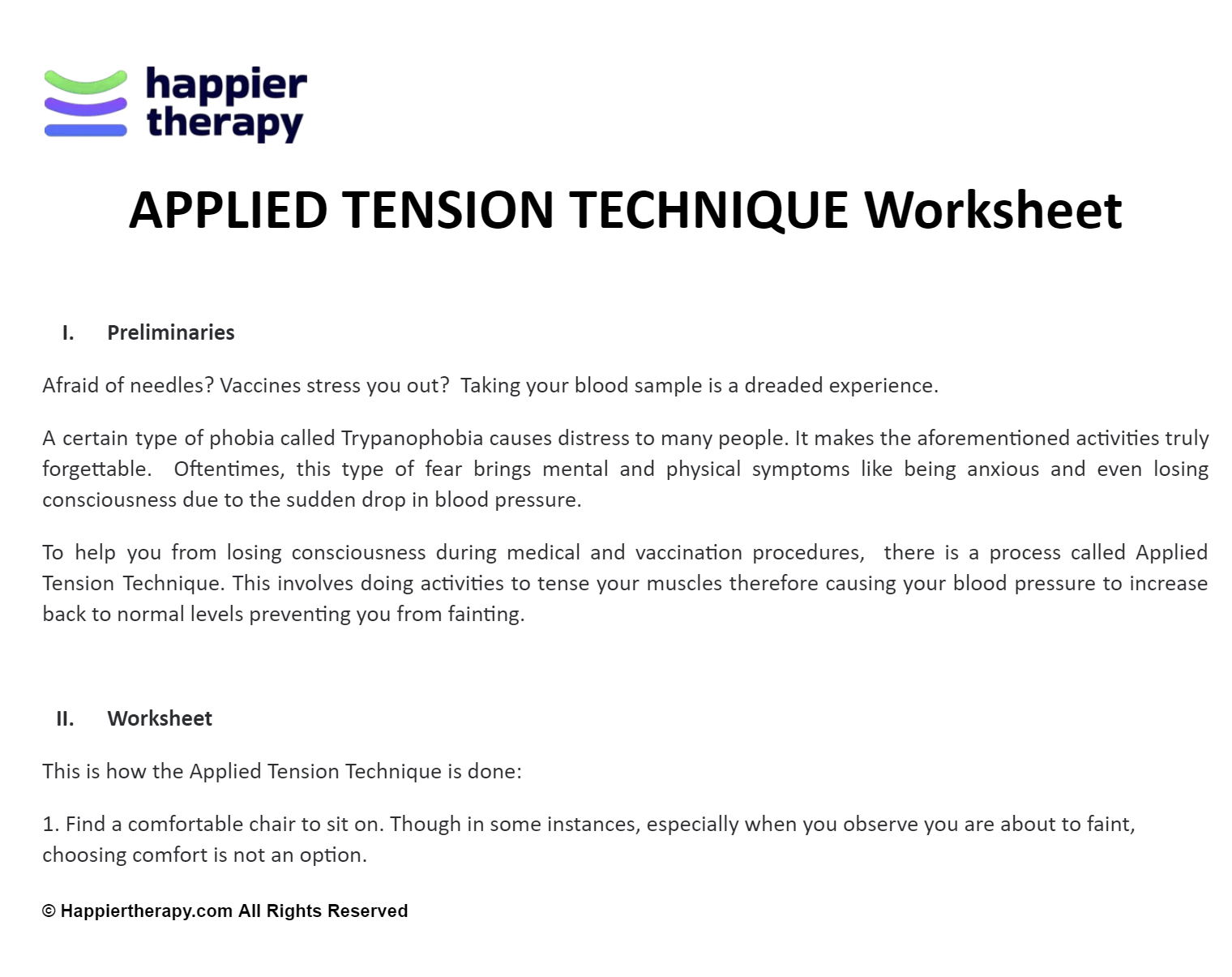 happier therapy

APPLIED TENSION TECHNIQUE Worksheet

I. Preliminaries

Afraid of needles? Vaccines stress you out? Taking your blood sample is a dreaded experience.

A certain type of phobia called Trypanophobia causes distress to many people. It makes the aforementioned activities truly forgettable. Oftentimes, this type of fear brings mental and physical symptoms like being anxious and even losing consciousness due to the sudden drop in blood pressure.

To help you from losing consciousness during medical and vaccination procedures, there is a process called Applied Tension Technique. This involves doing activities to tense your muscles therefore causing your blood pressure to increase back to normal levels preventing you from fainting.

II. Worksheet

This is how the Applied Tension Technique is done:

1. Find a comfortable chair to sit on. Though in some instances, especially when you observe you are about to faint, choosing comfort is not an option.

© Happiertherapy.com All Rights Reserved